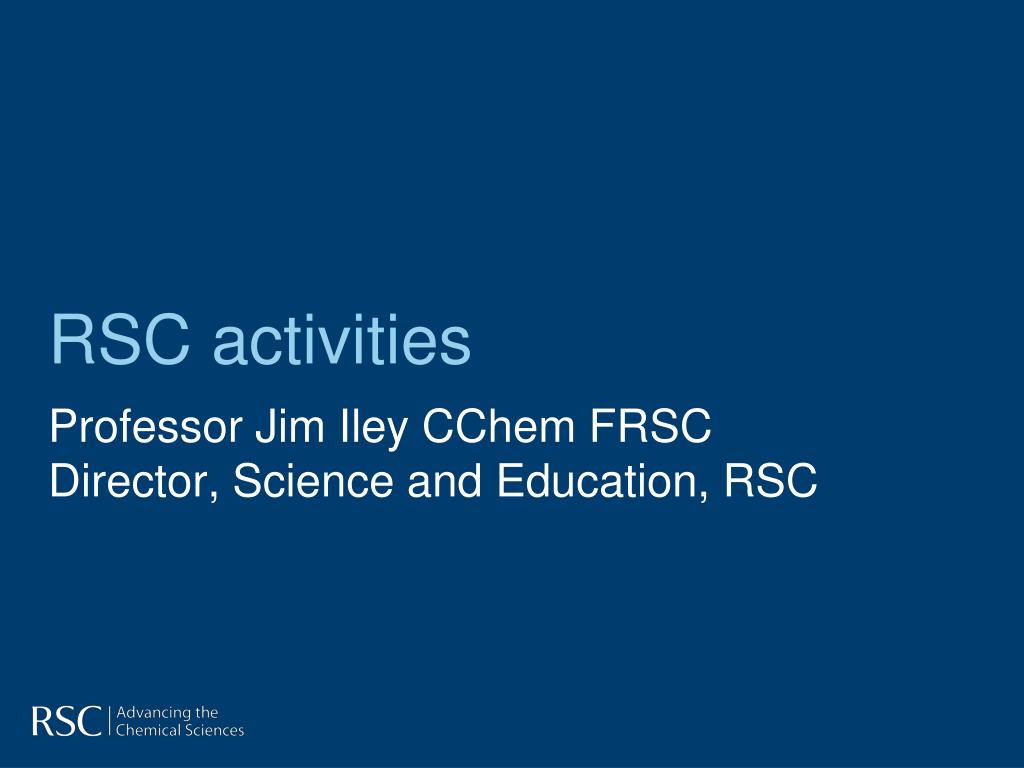 RSC activities

Professor Jim Iley CChem FRSC
Director, Science and Education, RSC

RSC | Advancing the Chemical Sciences